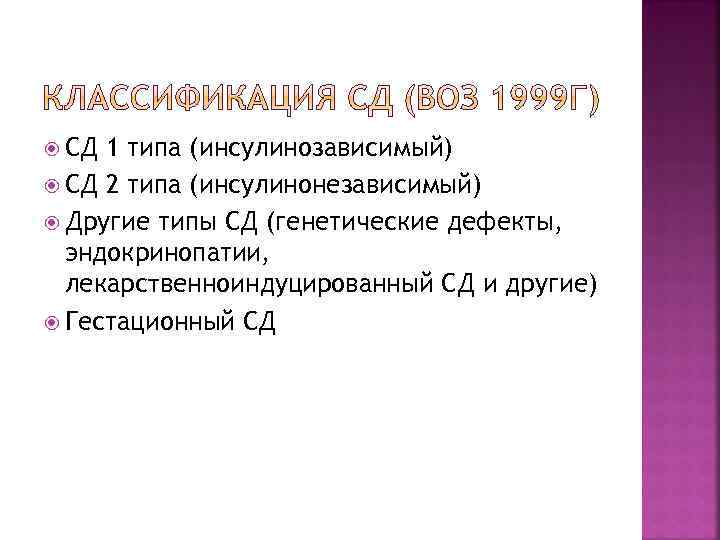 КЛАССИФИКАЦИЯ СД (ВОЗ 1999Г)

СД 1 типа (инсулинозависимый)

СД 2 типа (инсулинонезависимый)

Другие типы СД (генетические дефекты, эндокринопатии, лекарственноиндуцированный СД и другие)

Гестационный СД